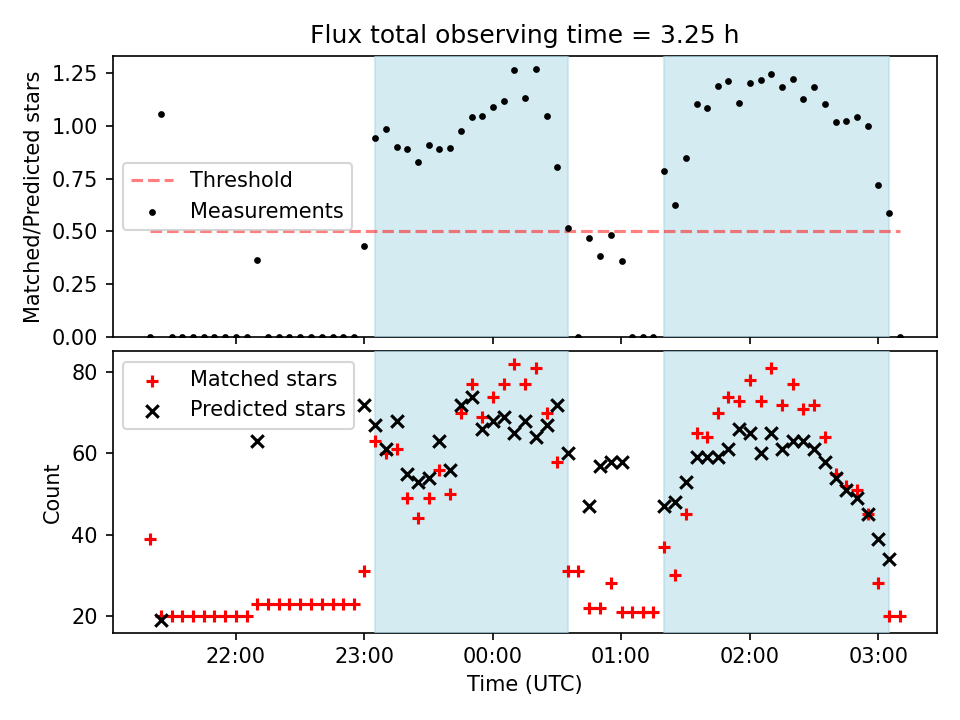 Flux total observing time = 3.25 h

Matched/Predicted stars

1.25
1.00
0.75
0.50
0.25
0.00

Threshold
Measurements

Count

80
60
40
20

Matched stars
Predicted stars

22:00
23:00
00:00
01:00
02:00
03:00

Time (UTC)